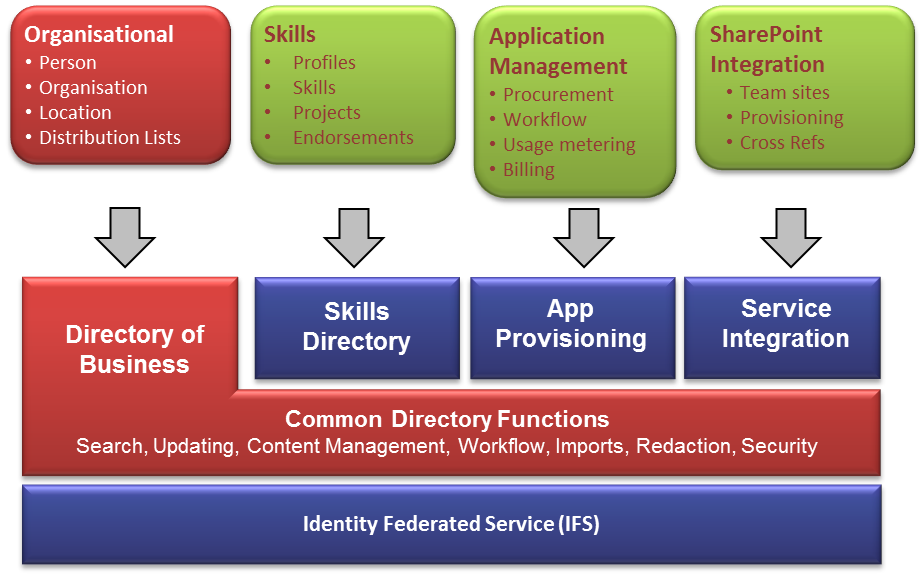 Organisational
• Person
• Organisation
• Location
• Distribution Lists

Skills
• Profiles
• Skills
• Projects
• Endorsements

Application Management
• Procurement
• Workflow
• Usage metering
• Billing

SharePoint Integration
• Team sites
• Provisioning
• Cross Refs

Directory of Business

Skills Directory

App Provisioning

Service Integration

Common Directory Functions
Search, Updating, Content Management, Workflow, Imports, Redaction, Security

Identity Federated Service (IFS)